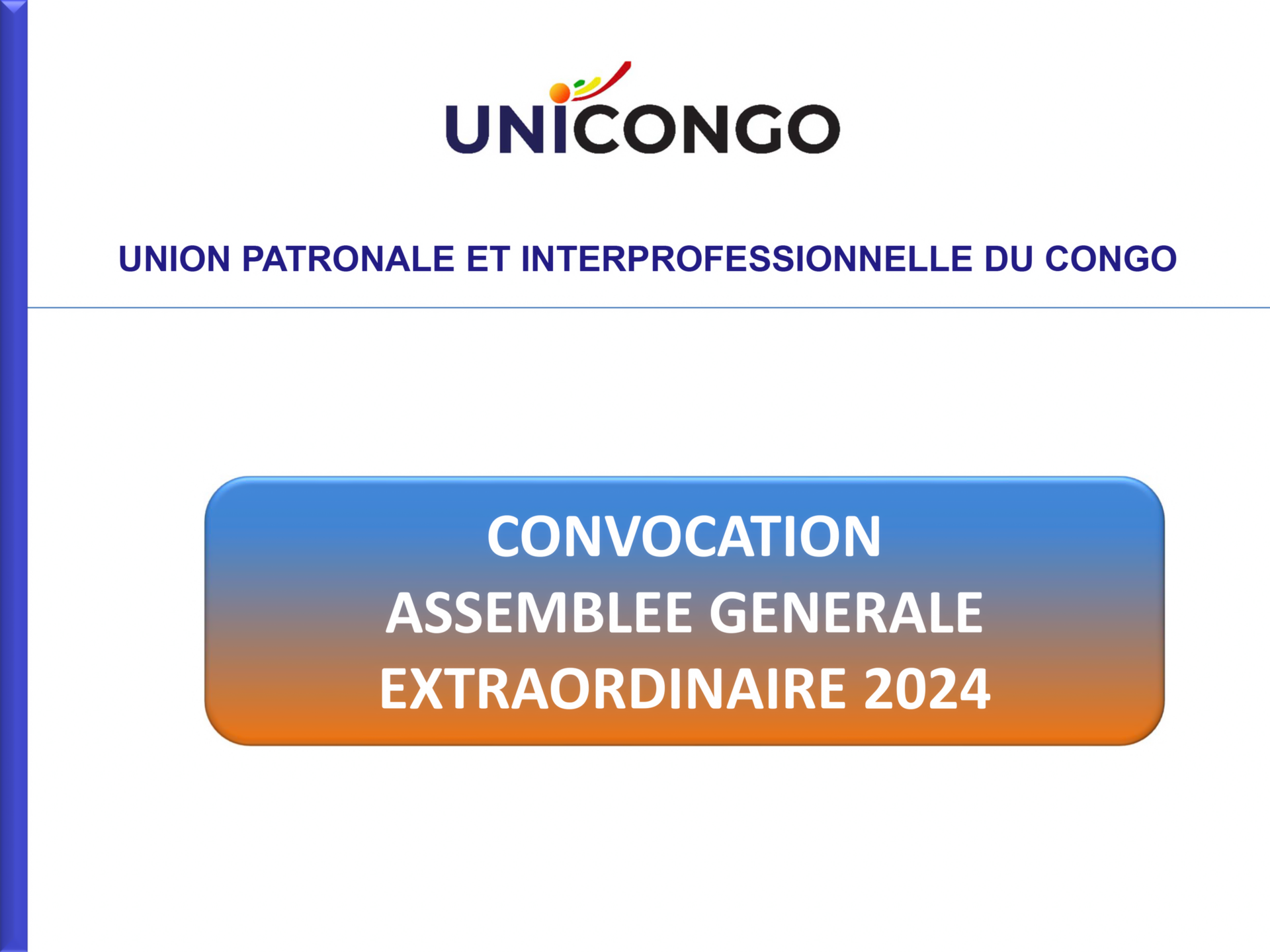 UNICONGO

UNION PATRONALE ET INTERPROFESSIONNELLE DU CONGO

CONVOCATION
ASSEMBLEE GENERALE
EXTRAORDINAIRE 2024